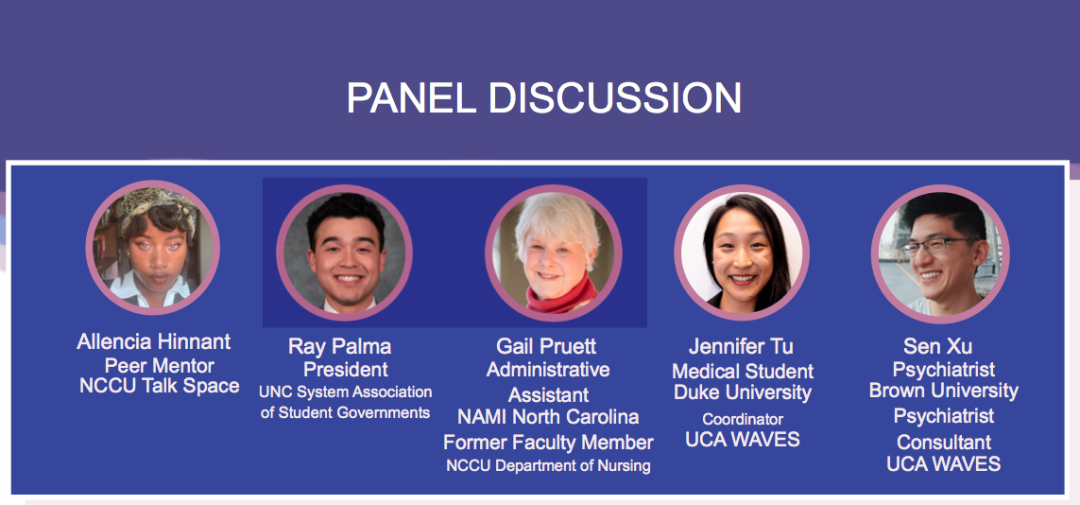 PANEL DISCUSSION

Allencia Hinnant
Peer Mentor
NCCU Talk Space

Ray Palma
President
UNC System Association of Student Governments

Gail Pruett
Administrative Assistant
NAMI North Carolina
Former Faculty Member
NCCU Department of Nursing

Jennifer Tu
Medical Student
Duke University
Coordinator
UCA WAVES

Sen Xu
Psychiatrist
Brown University
Psychiatrist
Consultant
UCA WAVES